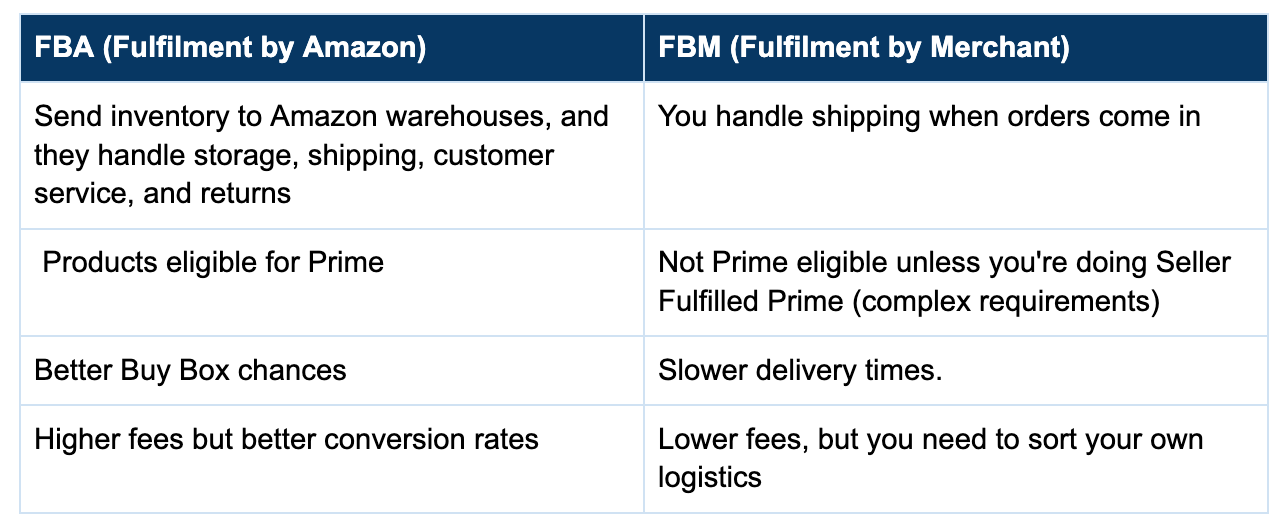 | FBA (Fulfilment by Amazon) | FBM (Fulfilment by Merchant) |
|---|---|
| Send inventory to Amazon warehouses, and they handle storage, shipping, customer service, and returns | You handle shipping when orders come in |
| Products eligible for Prime | Not Prime eligible unless you're doing Seller Fulfilled Prime (complex requirements) |
| Better Buy Box chances | Slower delivery times. |
| Higher fees but better conversion rates | Lower fees, but you need to sort your own logistics |